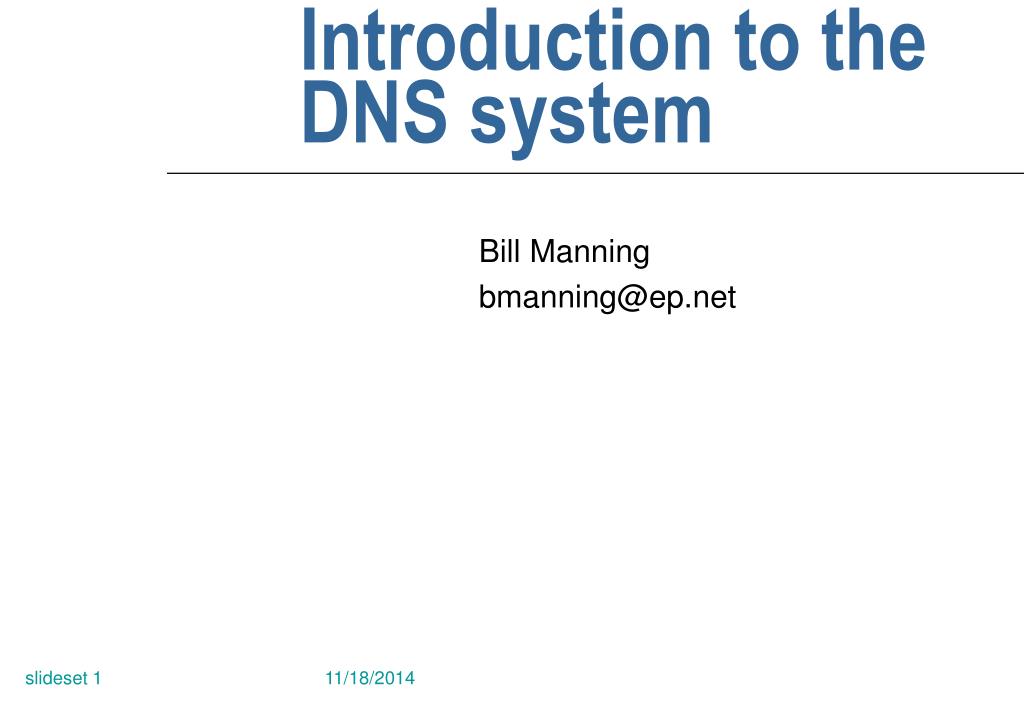 Introduction to the DNS system

Bill Manning
bmanning@ep.net

slideset 1
11/18/2014